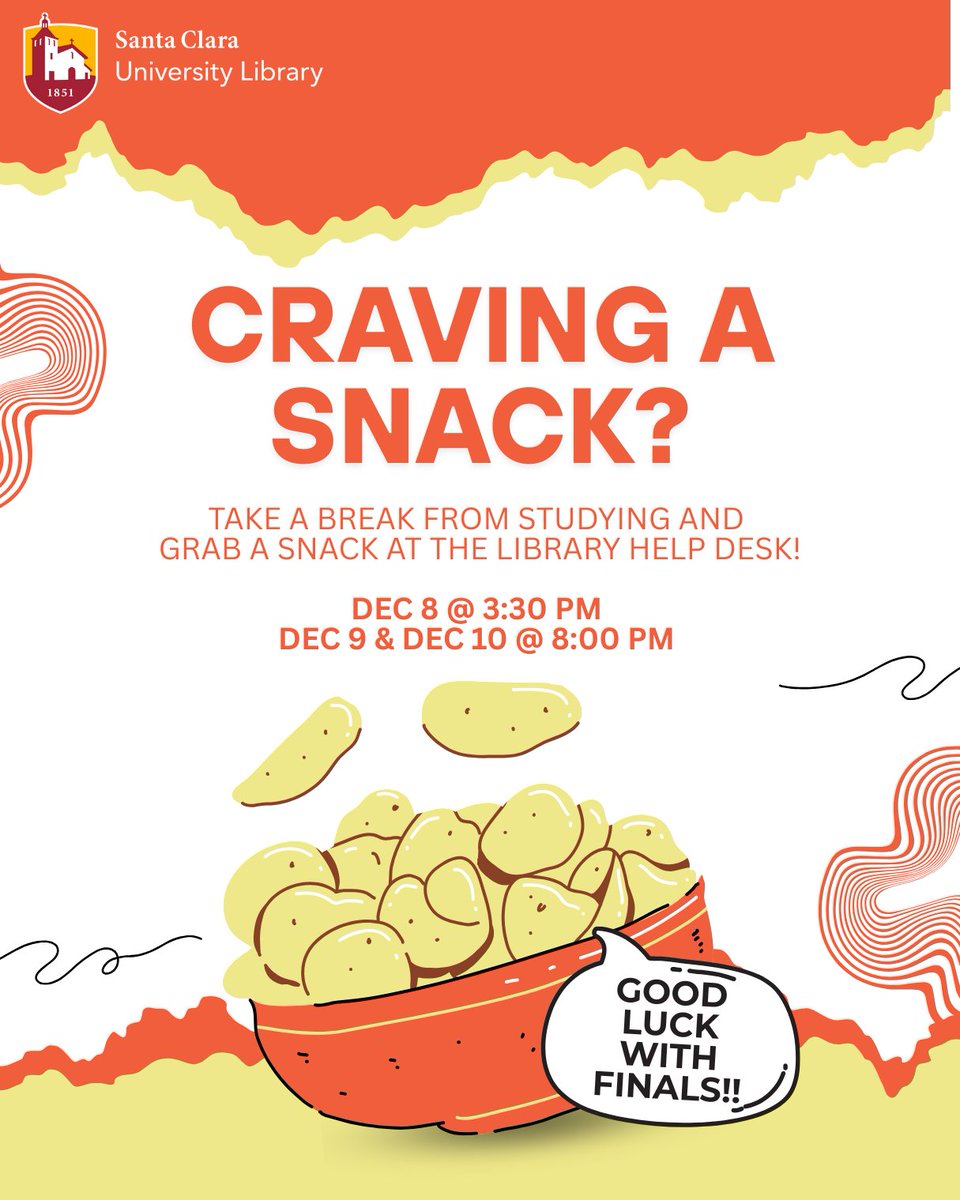 1851

Santa Clara
University Library

CRAVING A SNACK?

TAKE A BREAK FROM STUDYING AND GRAB A SNACK AT THE LIBRARY HELP DESK!

DEC 8 @ 3:30 PM
DEC 9 & DEC 10 @ 8:00 PM

GOOD LUCK WITH FINALS!!